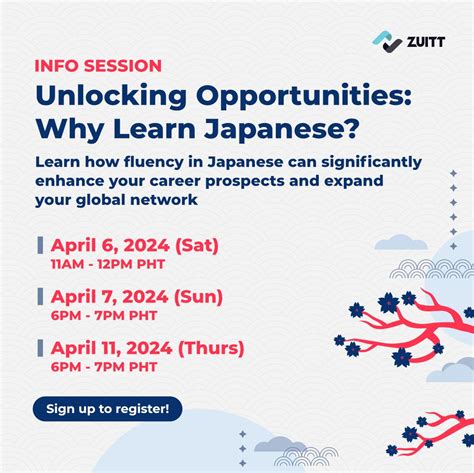 ZUITT

INFO SESSION

Unlocking Opportunities: Why Learn Japanese?

Learn how fluency in Japanese can significantly enhance your career prospects and expand your global network

April 6, 2024 (Sat)
11AM - 12PM PHT

April 7, 2024 (Sun)
6PM - 7PM PHT

April 11, 2024 (Thurs)
6PM - 7PM PHT

Sign up to register!